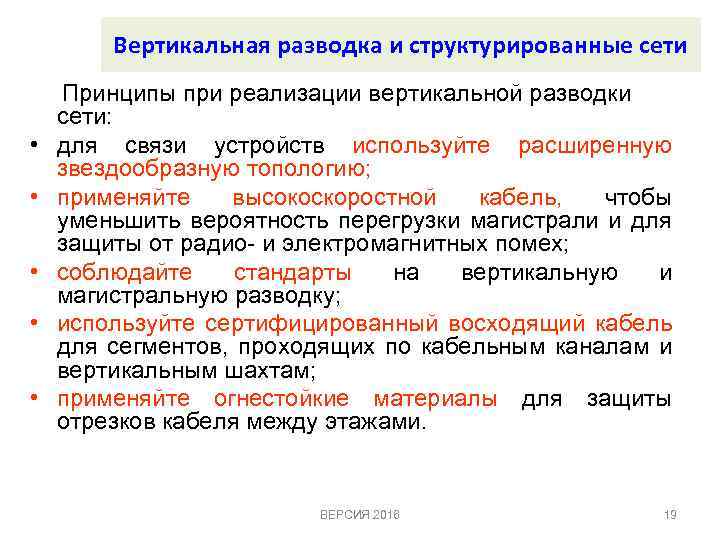 Вертикальная разводка и структурированные сети

Принципы при реализации вертикальной разводки сети:

• для связи устройств используйте расширенную звездообразную топологию;
• применяйте высокоскоростной кабель, чтобы уменьшить вероятность перегрузки магистрали и для защиты от радио- и электромагнитных помех;
• соблюдайте стандарты на вертикальную и магистральную разводку;
• используйте сертифицированный восходящий кабель для сегментов, проходящих по кабельным каналам и вертикальным шахтам;
• применяйте огнестойкие материалы для защиты отрезков кабеля между этажами.

ВЕРСИЯ 2018

19